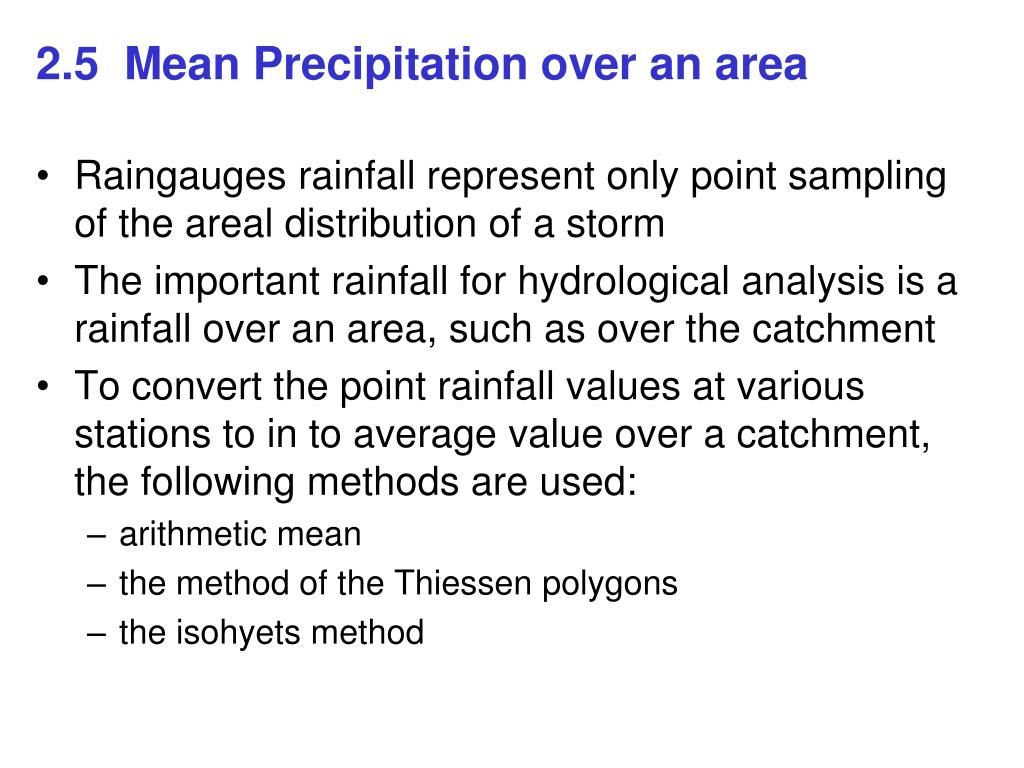 2.5 Mean Precipitation over an area

• Raingauges rainfall represent only point sampling of the areal distribution of a storm
• The important rainfall for hydrological analysis is a rainfall over an area, such as over the catchment
• To convert the point rainfall values at various stations to in to average value over a catchment, the following methods are used:
– arithmetic mean
– the method of the Thiessen polygons
– the isohyets method